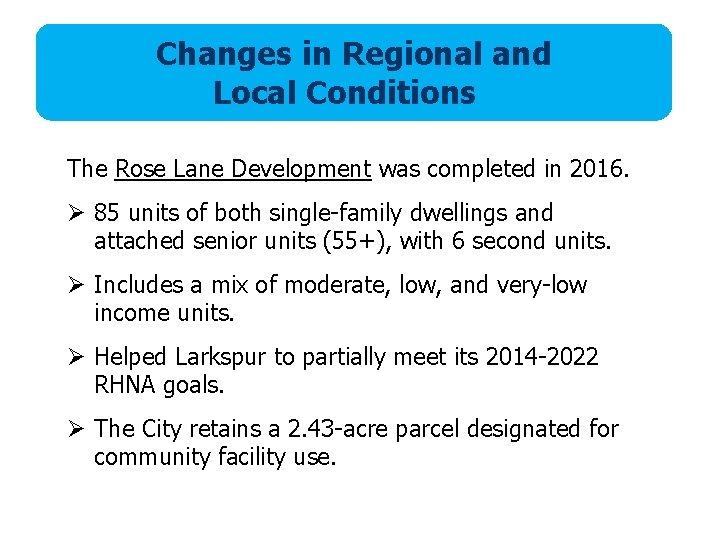 Changes in Regional and Local Conditions

The Rose Lane Development was completed in 2016.

➢ 85 units of both single-family dwellings and attached senior units (55+), with 6 second units.

➢ Includes a mix of moderate, low, and very-low income units.

➢ Helped Larkspur to partially meet its 2014-2022 RHNA goals.

➢ The City retains a 2.43-acre parcel designated for community facility use.